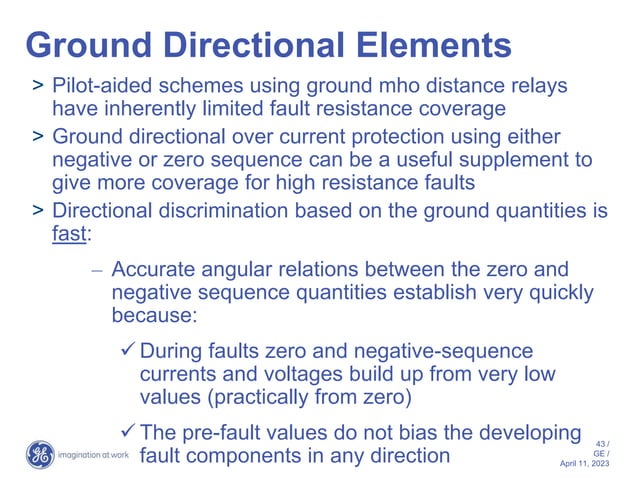 Ground Directional Elements

> Pilot-aided schemes using ground mho distance relays have inherently limited fault resistance coverage

> Ground directional over current protection using either negative or zero sequence can be a useful supplement to give more coverage for high resistance faults

> Directional discrimination based on the ground quantities is fast:

– Accurate angular relations between the zero and negative sequence quantities establish very quickly because:

✓ During faults zero and negative-sequence currents and voltages build up from very low values (practically from zero)

✓ The pre-fault values do not bias the developing fault components in any direction

GE imagination at work

43 / GE / April 11, 2023